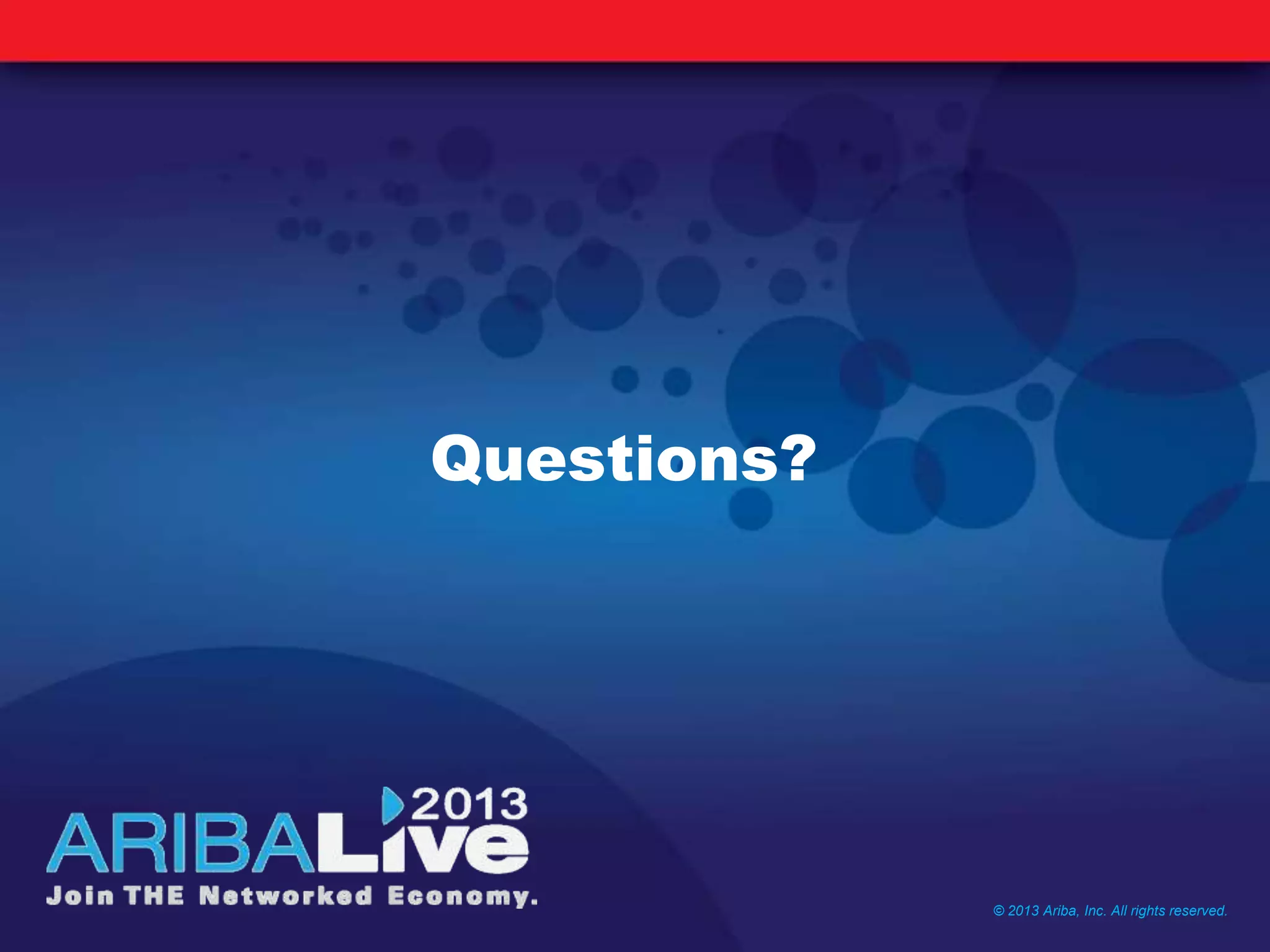 Questions?

2013
ARIBALive
Join THE Networked Economy.

© 2013 Ariba, Inc. All rights reserved.